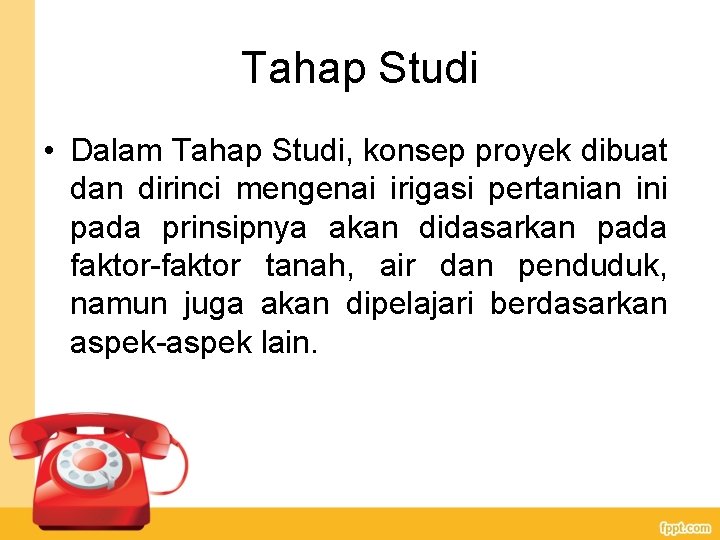 Tahap Studi

• Dalam Tahap Studi, konsep proyek dibuat dan dirinci mengenai irigasi pertanian ini pada prinsipnya akan didasarkan pada faktor-faktor tanah, air dan penduduk, namun juga akan dipelajari berdasarkan aspek-aspek lain.

fppt.com